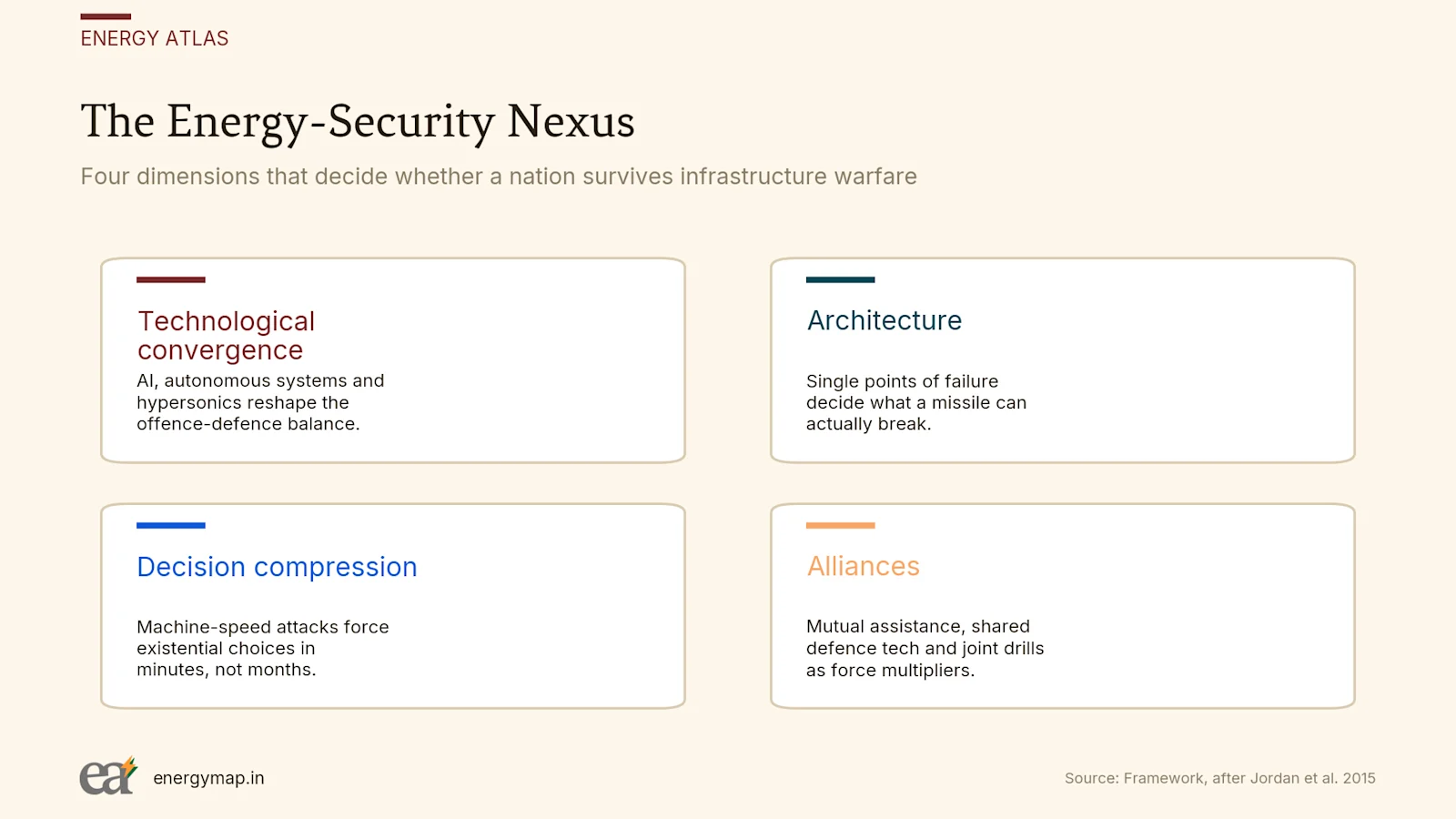 ENERGY ATLAS

The Energy-Security Nexus

Four dimensions that decide whether a nation survives infrastructure warfare

Technological convergence

AI, autonomous systems and hypersonics reshape the offence-defence balance.

Architecture

Single points of failure decide what a missile can actually break.

Decision compression

Machine-speed attacks force existential choices in minutes, not months.

Alliances

Mutual assistance, shared defence tech and joint drills as force multipliers.

ea

energymap.in

Source: Framework, after Jordan et al. 2015